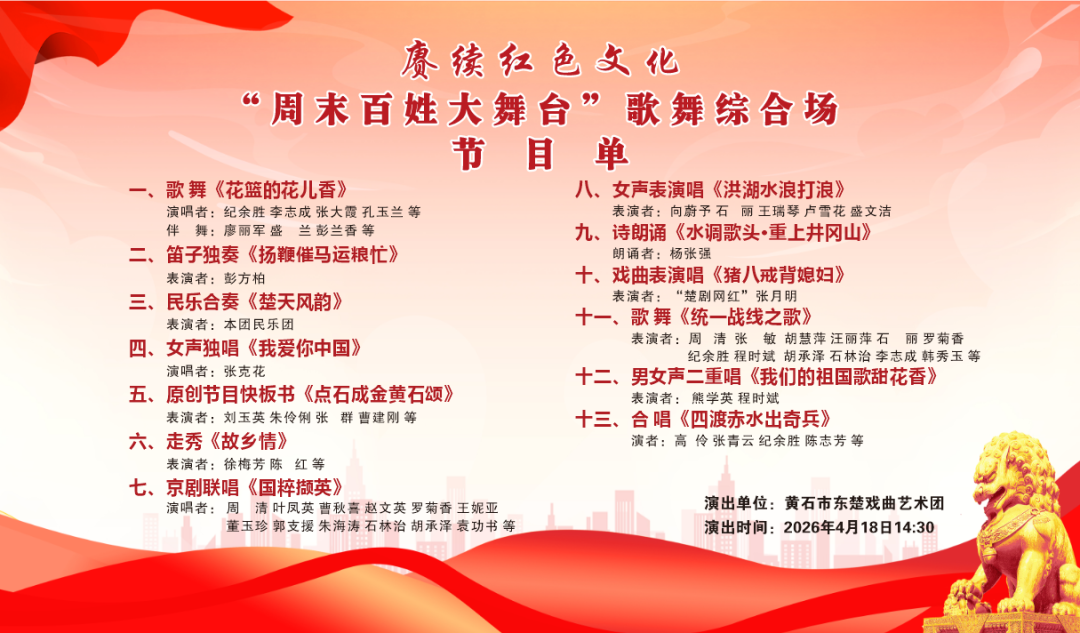 赓续红色文化
“周末百姓大舞台”歌舞综合场
节 目 单

一、歌 舞《花篮的花儿香》
演唱者：纪余胜 李志成 张大霞 孔玉兰 等
伴 舞：廖丽军 盛 兰 彭兰香 等

二、笛子独奏《扬鞭催马运粮忙》
表演者：彭方柏

三、民乐合奏《楚天风韵》
表演者：本团民乐团

四、女声独唱《我爱你中国》
演唱者：张克花

五、原创节目快板书《点石成金黄石颂》
表演者：刘玉英 朱伶俐 张 群 曹建刚 等

六、走秀《故乡情》
表演者：徐梅芳 陈 红 等

七、京剧联唱《国粹撷英》
演唱者：周 清 叶凤英 曹秋喜 赵文英 罗菊香 王妮亚 董玉珍 郭支援 朱海涛 石林治 胡承泽 袁功书 等

八、女声表演唱《洪湖水浪打浪》
表演者：向蔚予 石 丽 王瑞琴 卢雪花 盛文洁

九、诗朗诵《水调歌头·重上井冈山》
朗诵者：杨张强

十、戏曲表演唱《猪八戒背媳妇》
表演者：“楚剧网红”张月明

十一、歌 舞《统一战线之歌》
表演者：周 清 张 敏 胡慧萍 汪丽萍 石 丽 罗菊香 纪余胜 程时斌 胡承泽 石林治 李志成 韩秀玉 等

十二、男女声二重唱《我们的祖国歌甜花香》
表演者：熊学英 程时斌

十三、合 唱《四渡赤水出奇兵》
演者：高 伶 张青云 纪余胜 陈志芳 等

演出单位：黄石市东楚戏曲艺术团
演出时间：2026年4月18日14:30